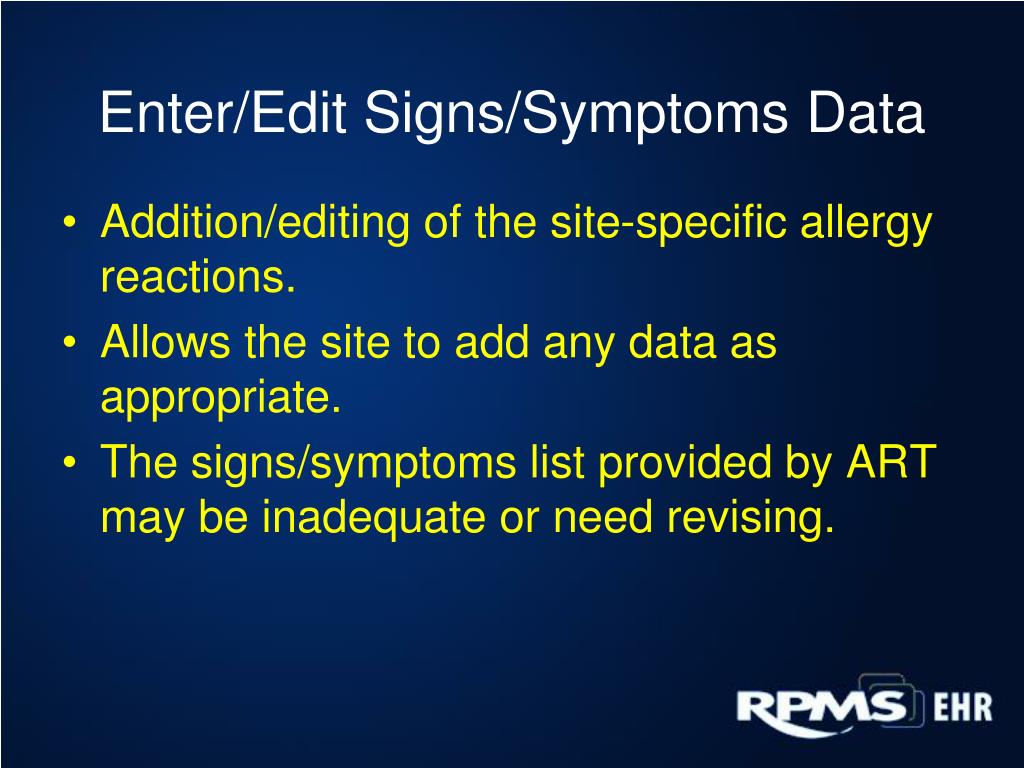 Enter/Edit Signs/Symptoms Data

• Addition/editing of the site-specific allergy reactions.
• Allows the site to add any data as appropriate.
• The signs/symptoms list provided by ART may be inadequate or need revising.

RPMS EHR